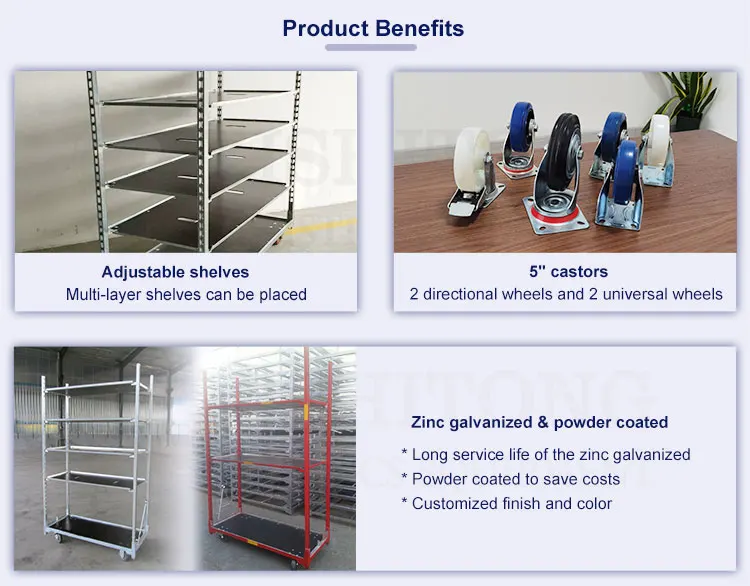 Product Benefits

Adjustable shelves
Multi-layer shelves can be placed

5'' castors
2 directional wheels and 2 universal wheels

Zinc galvanized & powder coated
* Long service life of the zinc galvanized
* Powder coated to save costs
* Customized finish and color